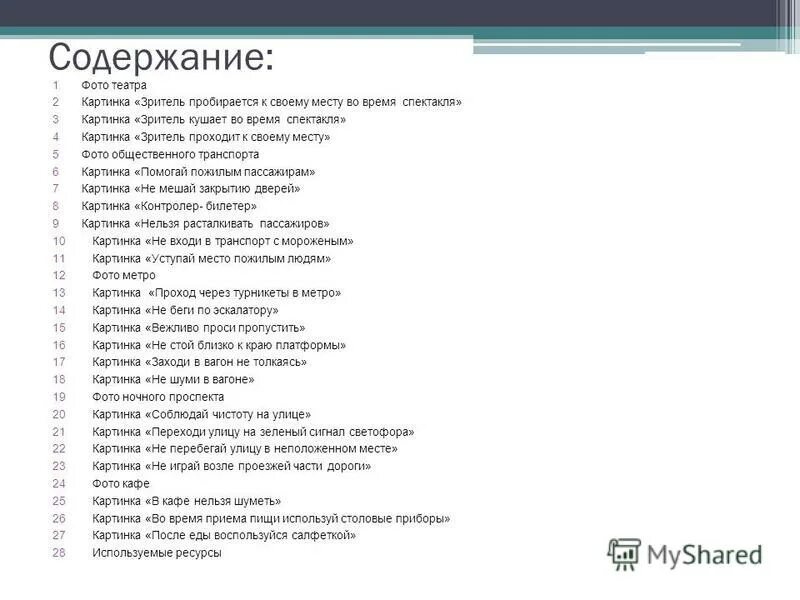 Содержание:

1 Фото театра
2 Картинка «Зритель пробирается к своему месту во время спектакля»
3 Картинка «Зритель кушает во время спектакля»
4 Картинка «Зритель проходит к своему месту»
5 Фото общественного транспорта
6 Картинка «Помогай пожилым пассажирам»
7 Картинка «Не мешай закрытию дверей»
8 Картинка «Контролер- билетер»
9 Картинка «Нельзя расталкивать пассажиров»
10 Картинка «Не входи в транспорт с мороженым»
11 Картинка «Уступай место пожилым людям»
12 Фото метро
13 Картинка «Проход через турникеты в метро»
14 Картинка «Не беги по эскалатору»
15 Картинка «Вежливо проси пропустить»
16 Картинка «Не стой близко к краю платформы»
17 Картинка «Заходи в вагон не толкаясь»
18 Картинка «Не шуми в вагоне»
19 Фото ночного проспекта
20 Картинка «Соблюдай чистоту на улице»
21 Картинка «Переходи улицу на зеленый сигнал светофора»
22 Картинка «Не перебегай улицу в неположенном месте»
23 Картинка «Не играй возле проезжей части дороги»
24 Фото кафе
25 Картинка «В кафе нельзя шуметь»
26 Картинка «Во время приема пищи используй столовые приборы»
27 Картинка «После еды воспользуйся салфеткой»
28 Используемые ресурсы

MyShared